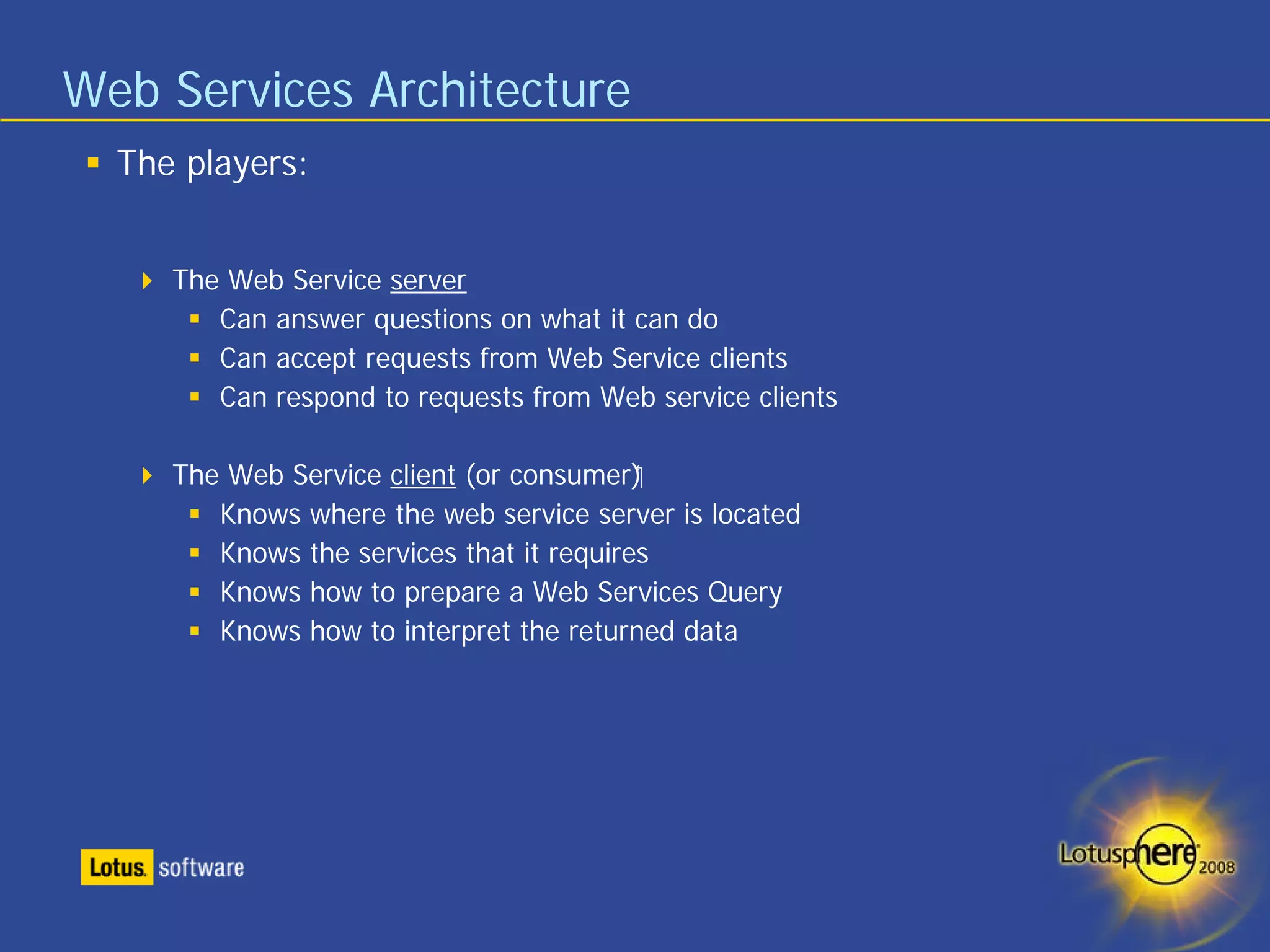 Web Services Architecture

The players:

The Web Service server
Can answer questions on what it can do
Can accept requests from Web Service clients
Can respond to requests from Web service clients

The Web Service client (or consumer)
Knows where the web service server is located
Knows the services that it requires
Knows how to prepare a Web Services Query
Knows how to interpret the returned data

Lotus. software

Lotusphere 2008